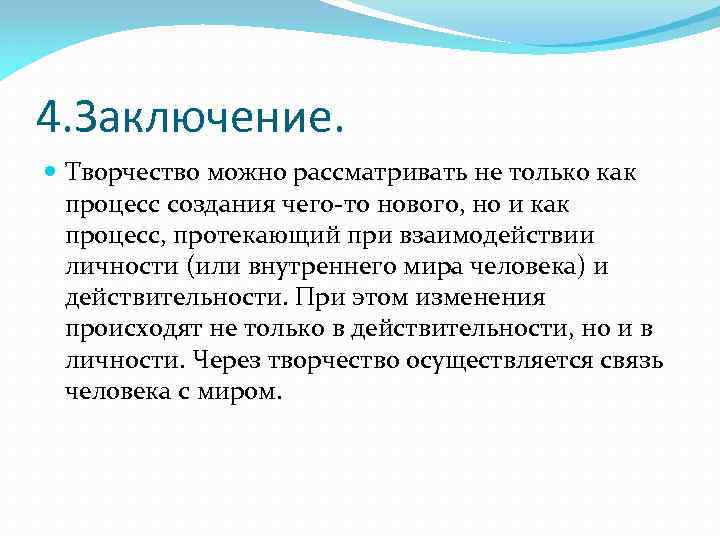 4.Заключение.

Творчество можно рассматривать не только как процесс создания чего-то нового, но и как процесс, протекающий при взаимодействии личности (или внутреннего мира человека) и действительности. При этом изменения происходят не только в действительности, но и в личности. Через творчество осуществляется связь человека с миром.